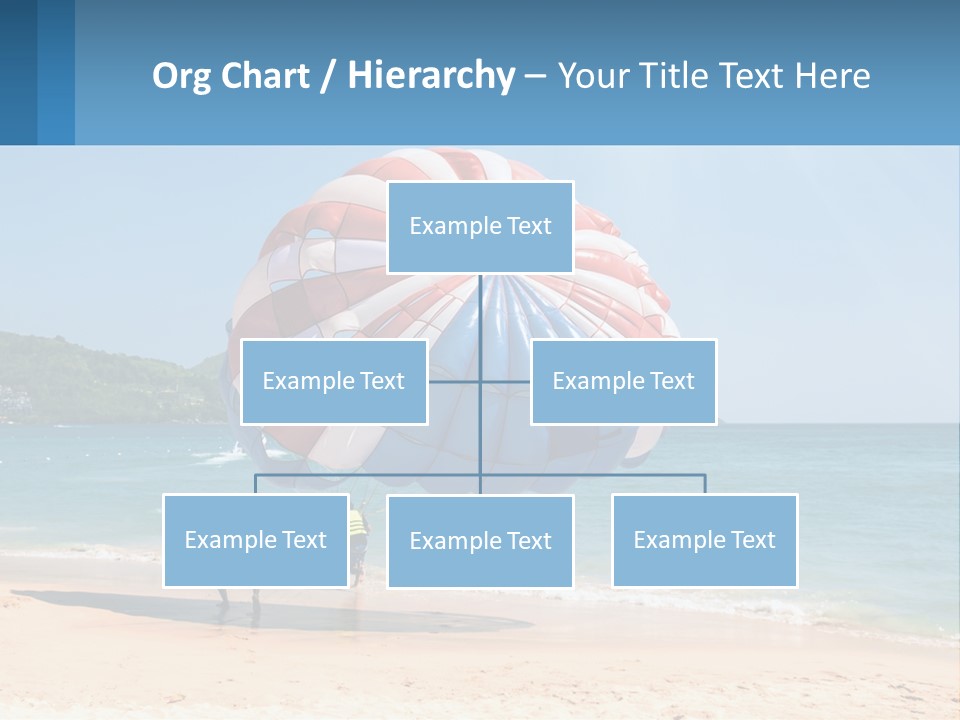 Org Chart / Hierarchy – Your Title Text Here

Example Text

Example Text

Example Text

Example Text

Example Text

Example Text